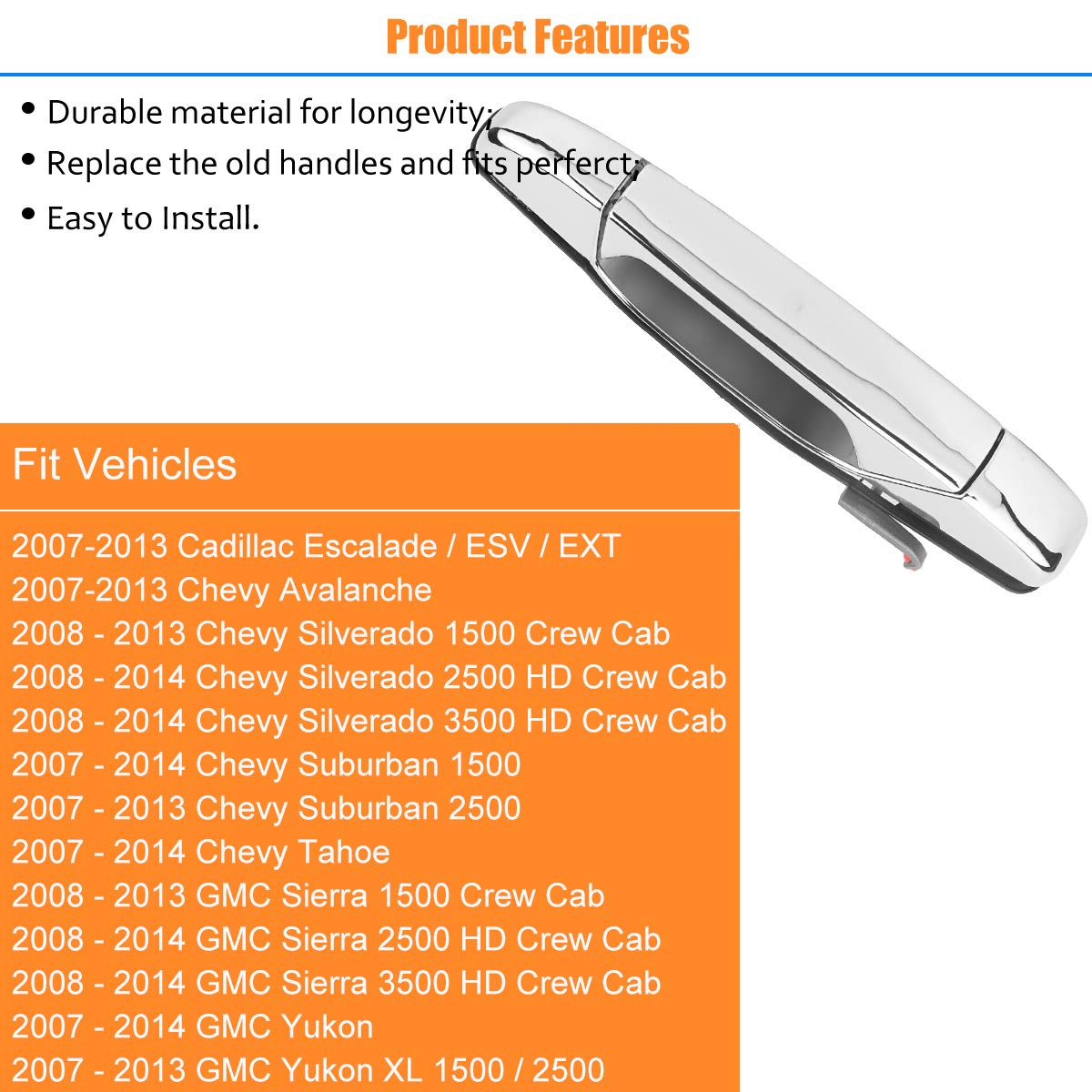 Product Features

• Durable material for longevity;
• Replace the old handles and fits perferct;
• Easy to Install.

Fit Vehicles

2007-2013 Cadillac Escalade / ESV / EXT
2007-2013 Chevy Avalanche
2008 - 2013 Chevy Silverado 1500 Crew Cab
2008 - 2014 Chevy Silverado 2500 HD Crew Cab
2008 - 2014 Chevy Silverado 3500 HD Crew Cab
2007 - 2014 Chevy Suburban 1500
2007 - 2013 Chevy Suburban 2500
2007 - 2014 Chevy Tahoe
2008 - 2013 GMC Sierra 1500 Crew Cab
2008 - 2014 GMC Sierra 2500 HD Crew Cab
2008 - 2014 GMC Sierra 3500 HD Crew Cab
2007 - 2014 GMC Yukon
2007 - 2013 GMC Yukon XL 1500 / 2500